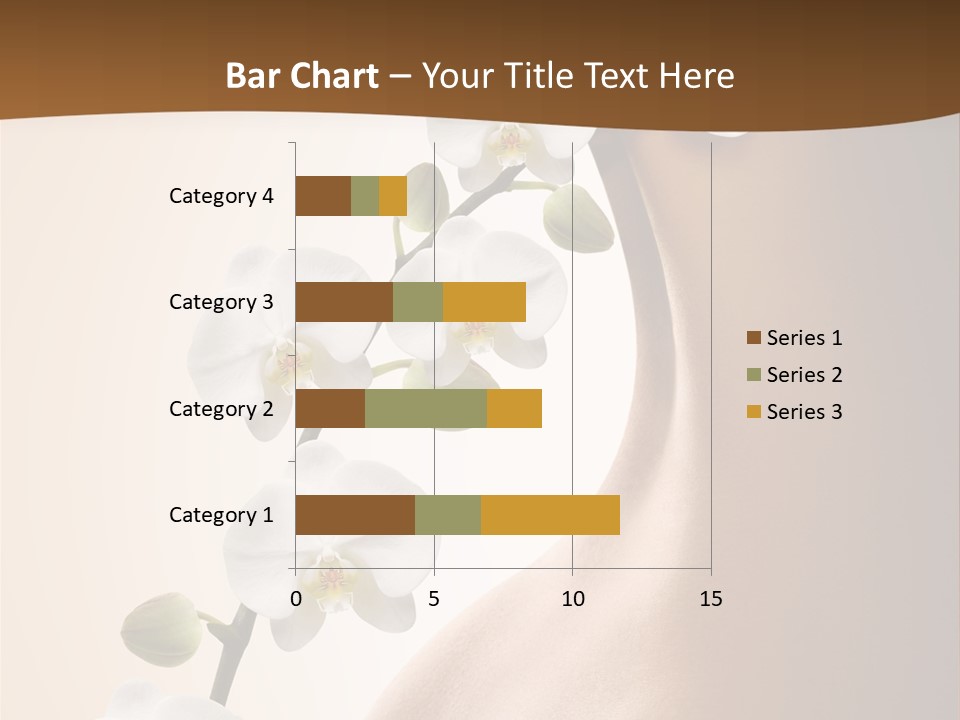 Bar Chart – Your Title Text Here

Category 4
Category 3
Category 2
Category 1

0
5
10
15

Series 1
Series 2
Series 3